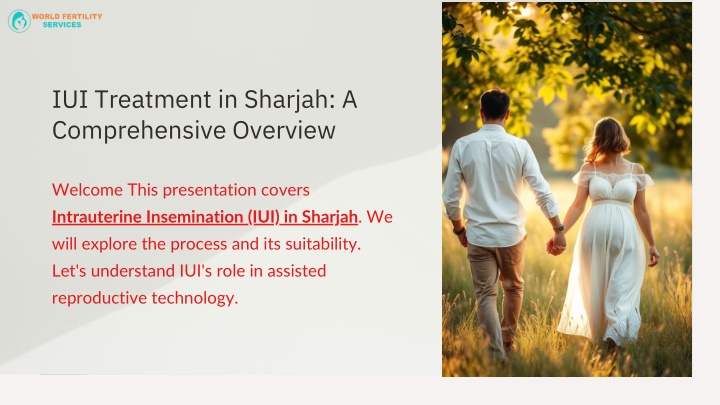 WORLD FERTILITY SERVICES

IUI Treatment in Sharjah: A Comprehensive Overview

Welcome This presentation covers Intrauterine Insemination (IUI) in Sharjah. We will explore the process and its suitability. Let's understand IUI's role in assisted reproductive technology.